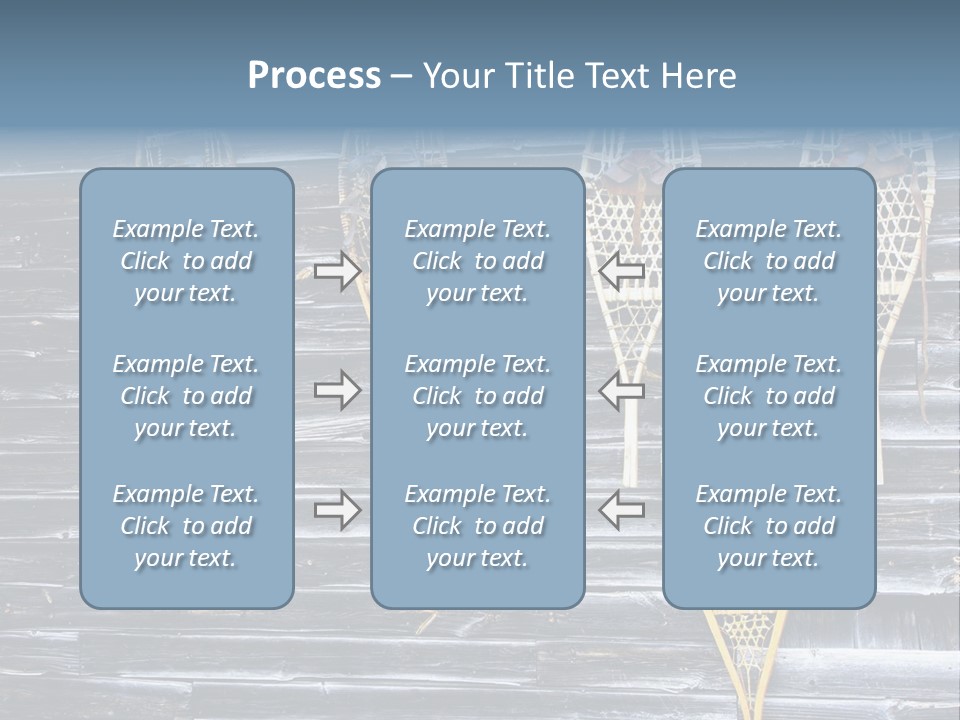 Process – Your Title Text Here

Example Text. Click to add your text.

Example Text. Click to add your text.

Example Text. Click to add your text.

Example Text. Click to add your text.

Example Text. Click to add your text.

Example Text. Click to add your text.

Example Text. Click to add your text.

Example Text. Click to add your text.

Example Text. Click to add your text.